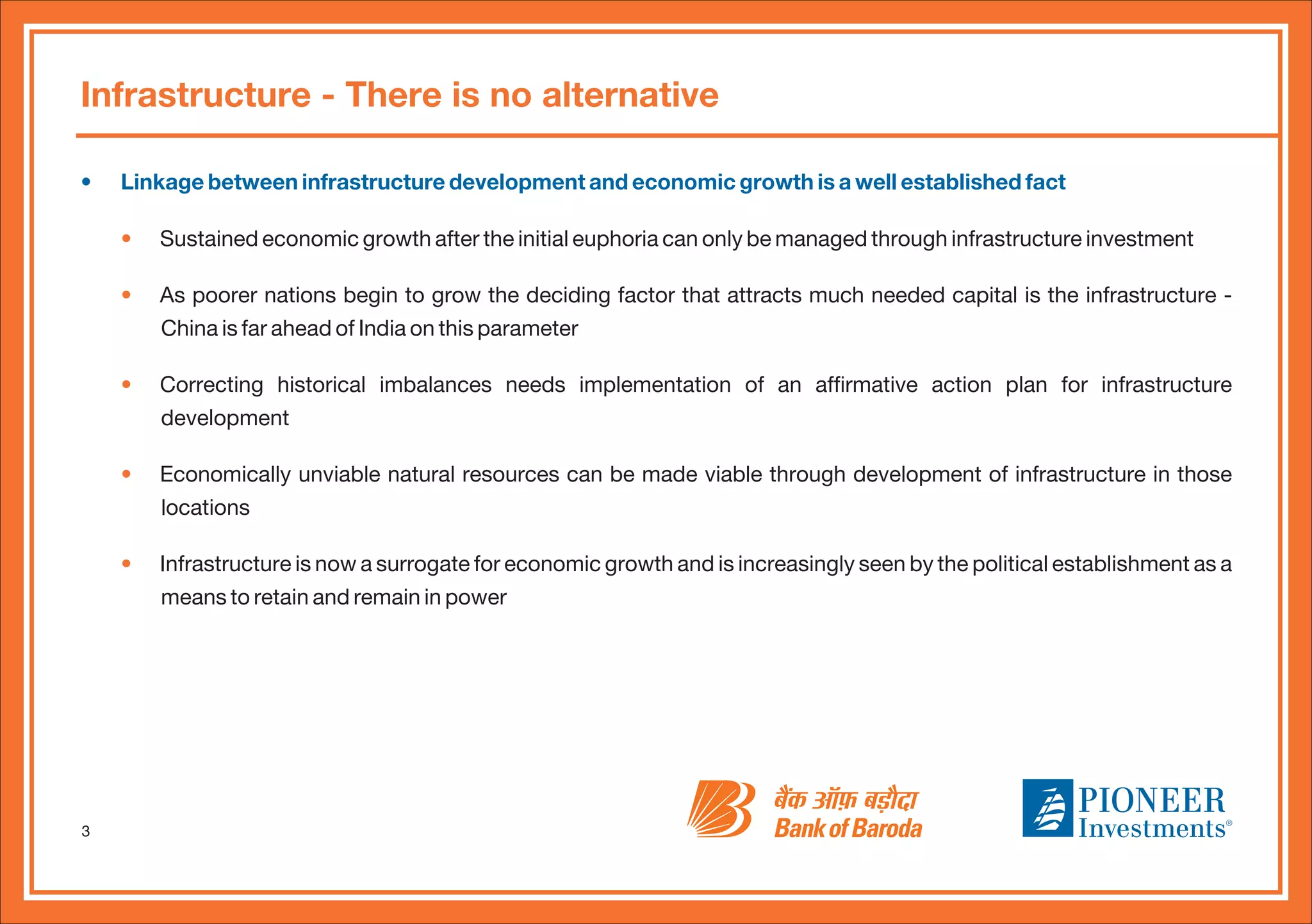 Infrastructure - There is no alternative

• Linkage between infrastructure development and economic growth is a well established fact

• Sustained economic growth after the initial euphoria can only be managed through infrastructure investment

• As poorer nations begin to grow the deciding factor that attracts much needed capital is the infrastructure - China is far ahead of India on this parameter

• Correcting historical imbalances needs implementation of an affirmative action plan for infrastructure development

• Economically unviable natural resources can be made viable through development of infrastructure in those locations

• Infrastructure is now a surrogate for economic growth and is increasingly seen by the political establishment as a means to retain and remain in power

3

बैंक ऑफ़ बड़ौदा
Bank of Baroda

PIONEER
Investments®